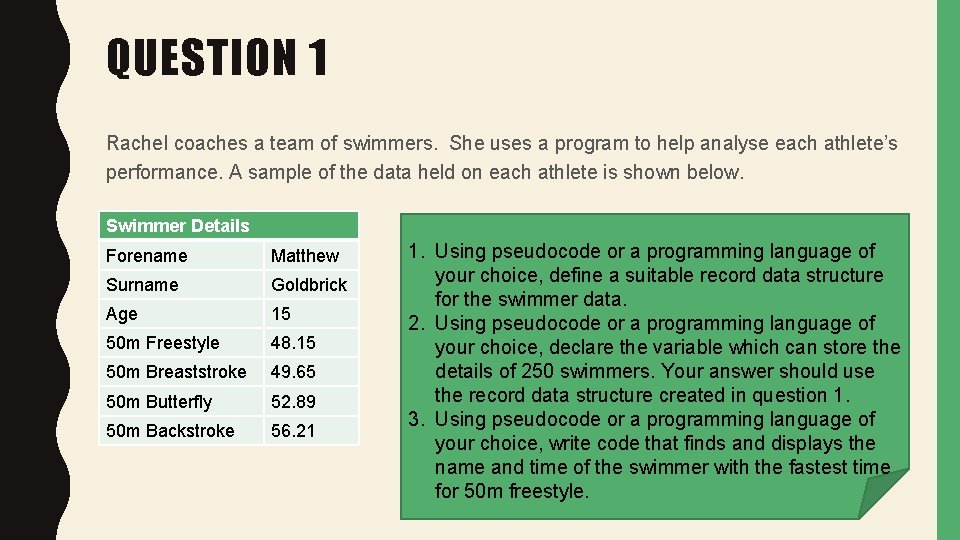 QUESTION 1

Rachel coaches a team of swimmers. She uses a program to help analyse each athlete's performance. A sample of the data held on each athlete is shown below.

| Swimmer Details | |
|---|---|
| Forename | Matthew |
| Surname | Goldbrick |
| Age | 15 |
| 50m Freestyle | 48.15 |
| 50m Breaststroke | 49.65 |
| 50m Butterfly | 52.89 |
| 50m Backstroke | 56.21 |

1. Using pseudocode or a programming language of your choice, define a suitable record data structure for the swimmer data.
2. Using pseudocode or a programming language of your choice, declare the variable which can store the details of 250 swimmers. Your answer should use the record data structure created in question 1.
3. Using pseudocode or a programming language of your choice, write code that finds and displays the name and time of the swimmer with the fastest time for 50m freestyle.